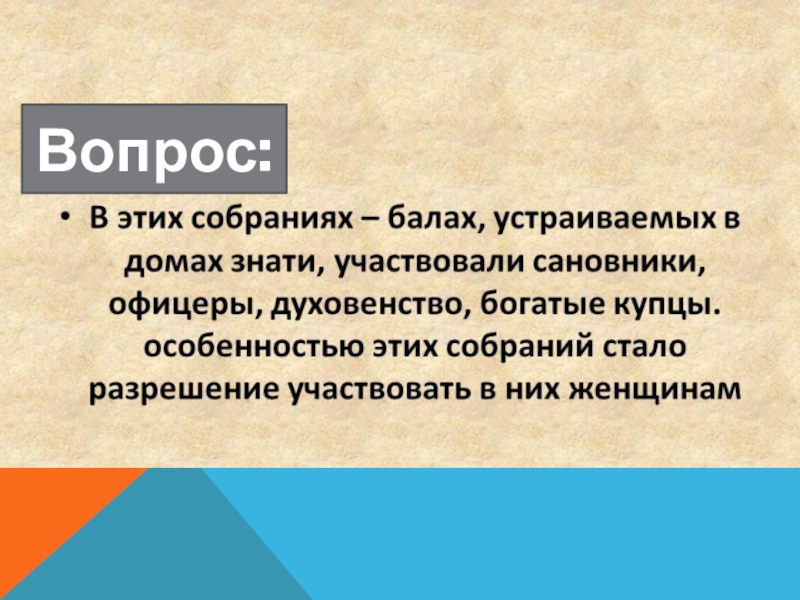 Вопрос:

• В этих собраниях – балах, устраиваемых в домах знати, участвовали сановники, офицеры, духовенство, богатые купцы. особенностью этих собраний стало разрешение участвовать в них женщинам